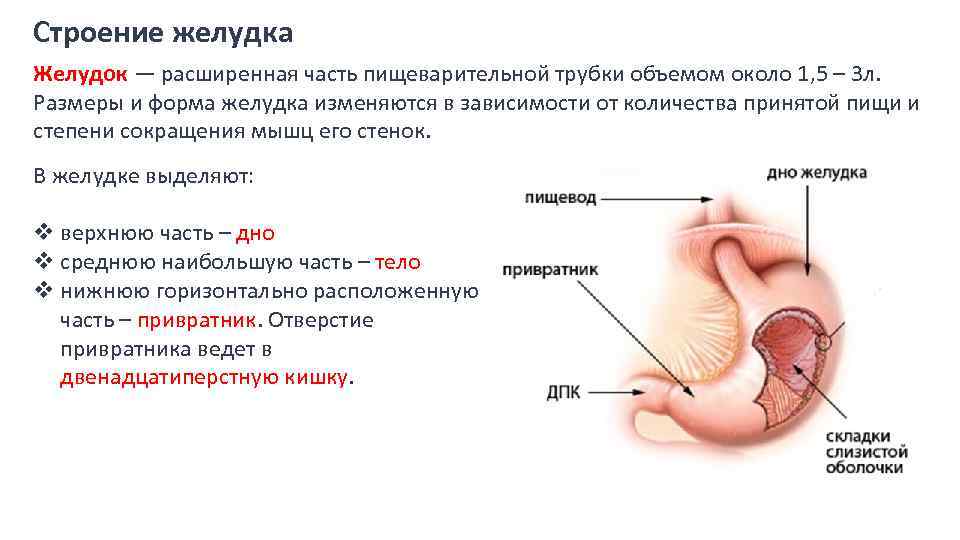 Строение желудка

Желудок — расширенная часть пищеварительной трубки объемом около 1,5 – 3л. Размеры и форма желудка изменяются в зависимости от количества принятой пищи и степени сокращения мышц его стенок.

В желудке выделяют:

❖ верхнюю часть – дно
❖ среднюю наибольшую часть – тело
❖ нижнюю горизонтально расположенную часть – привратник. Отверстие привратника ведет в двенадцатиперстную кишку.

пищевод
дно желудка
привратник
ДПК
складки слизистой оболочки